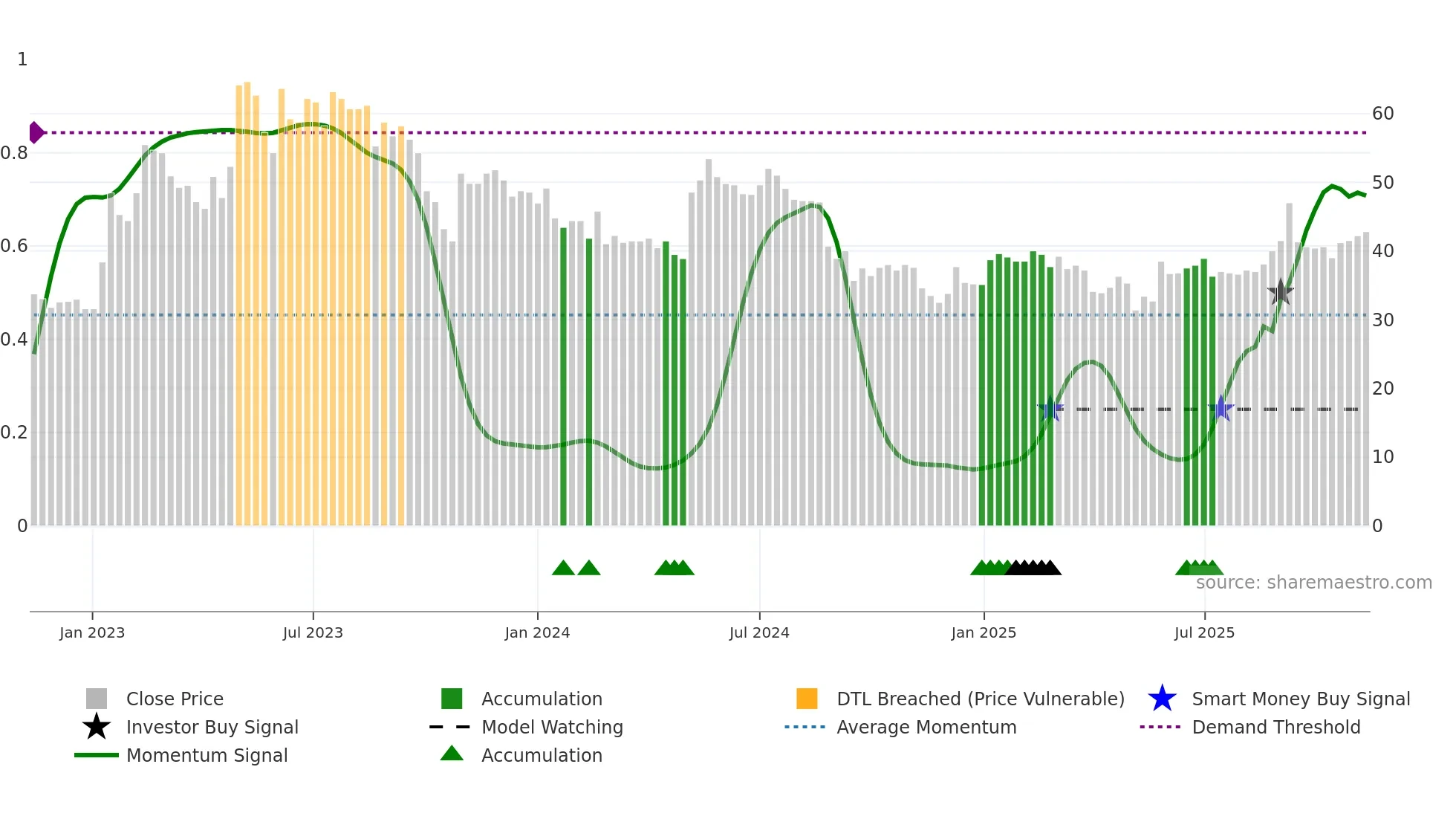 1
0.8
0.6
0.4
0.2
0

60
50
40
30
20
10
0

source: sharemaestro.com

Jan 2023
Jul 2023
Jan 2024
Jul 2024
Jan 2025
Jul 2025

Close Price
Investor Buy Signal
Momentum Signal
Accumulation
Model Watching
Accumulation
DTL Breached (Price Vulnerable)
Average Momentum
Smart Money Buy Signal
Demand Threshold